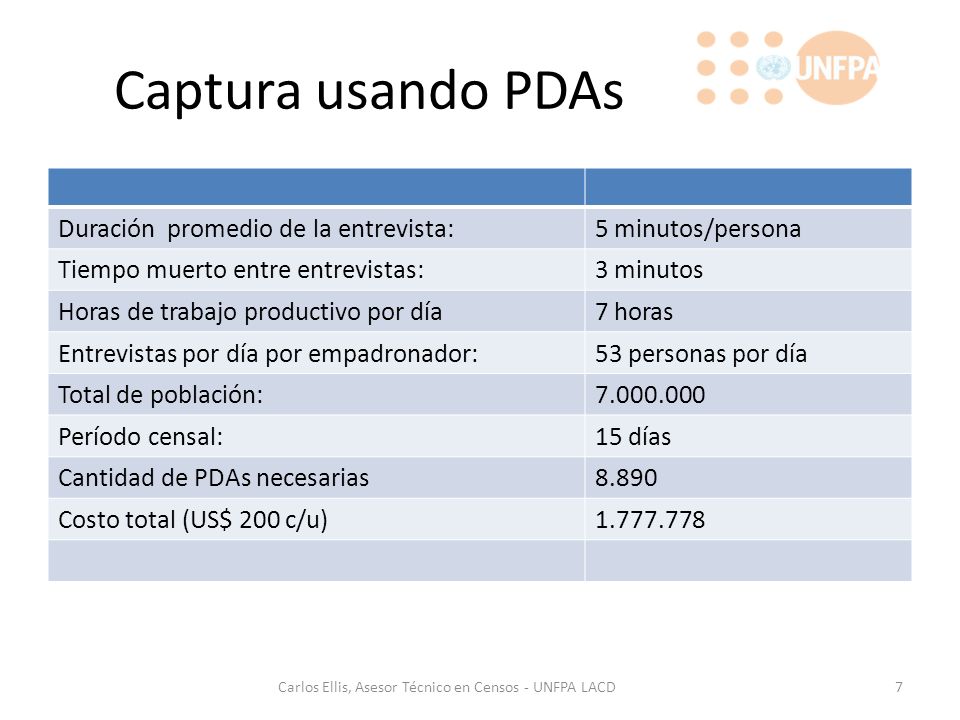 Captura usando PDAs

UNFPA

| | |
|---|---|
| Duración promedio de la entrevista: | 5 minutos/persona |
| Tiempo muerto entre entrevistas: | 3 minutos |
| Horas de trabajo productivo por día | 7 horas |
| Entrevistas por día por empadronador: | 53 personas por día |
| Total de población: | 7.000.000 |
| Período censal: | 15 días |
| Cantidad de PDAs necesarias | 8.890 |
| Costo total (US$ 200 c/u) | 1.777.778 |
| | |

Carlos Ellis, Asesor Técnico en Censos - UNFPA LACD

7